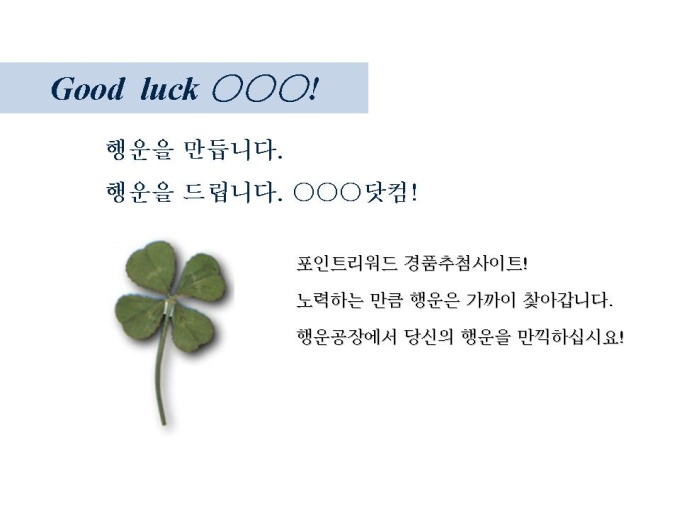 Good luck ○○○!

행운을 만듭니다.

행운을 드립니다. ○○○닷컴!

포인트리워드 경품추첨사이트!

노력하는 만큼 행운은 가까이 찾아갑니다.

행운공장에서 당신의 행운을 만끽하십시요!